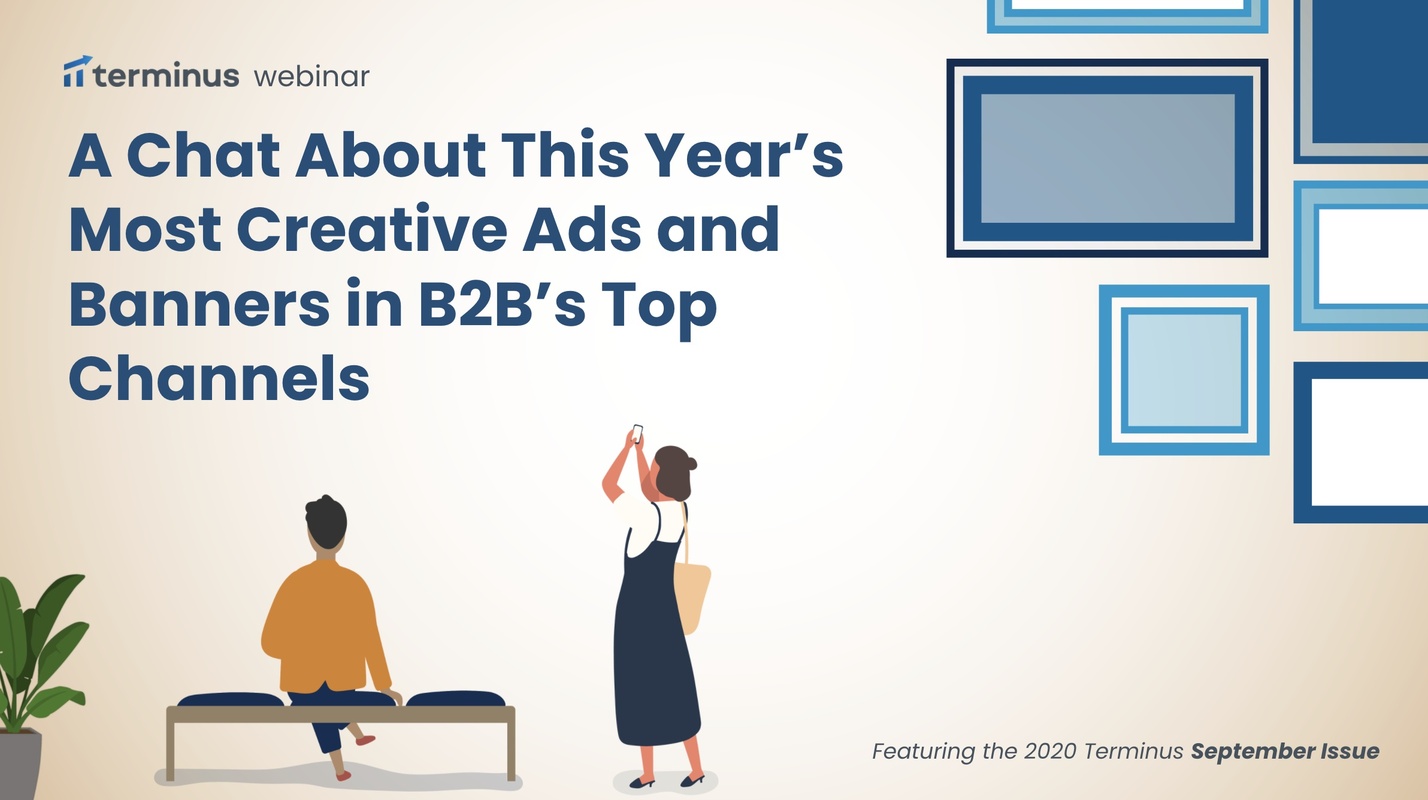 terminus webinar

A Chat About This Year's Most Creative Ads and Banners in B2B's Top Channels

Featuring the 2020 Terminus September Issue